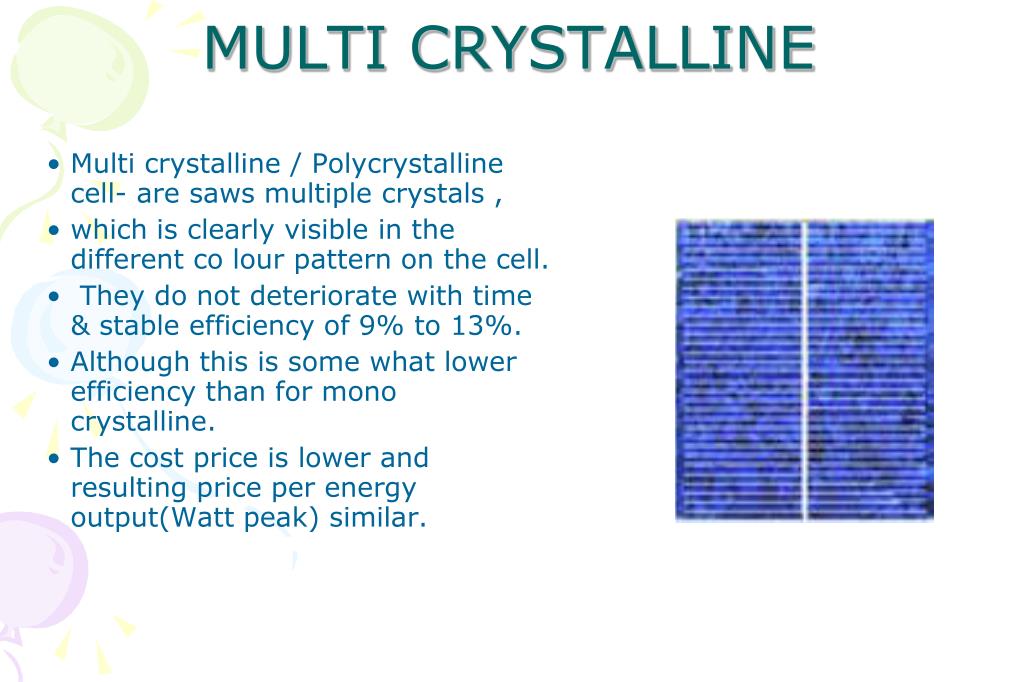 MULTI CRYSTALLINE

• Multi crystalline / Polycrystalline cell- are saws multiple crystals ,
• which is clearly visible in the different co lour pattern on the cell.
• They do not deteriorate with time & stable efficiency of 9% to 13%.
• Although this is some what lower efficiency than for mono crystalline.
• The cost price is lower and resulting price per energy output(Watt peak) similar.